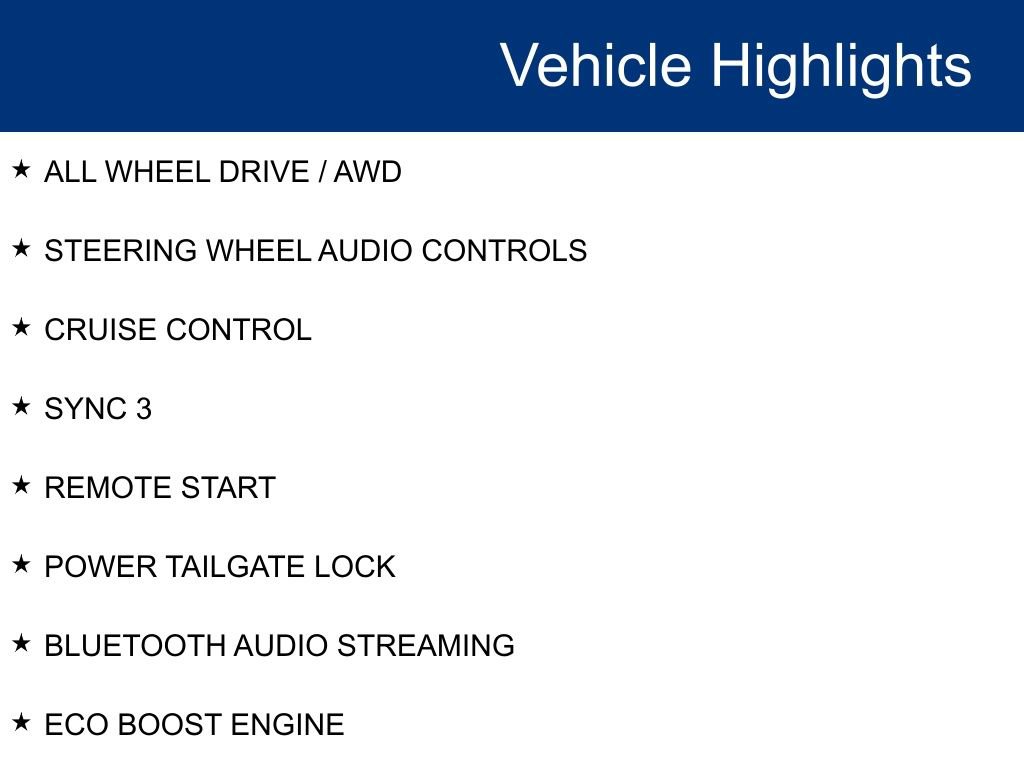 Vehicle Highlights

★ ALL WHEEL DRIVE / AWD

★ STEERING WHEEL AUDIO CONTROLS

★ CRUISE CONTROL

★ SYNC 3

★ REMOTE START

★ POWER TAILGATE LOCK

★ BLUETOOTH AUDIO STREAMING

★ ECO BOOST ENGINE